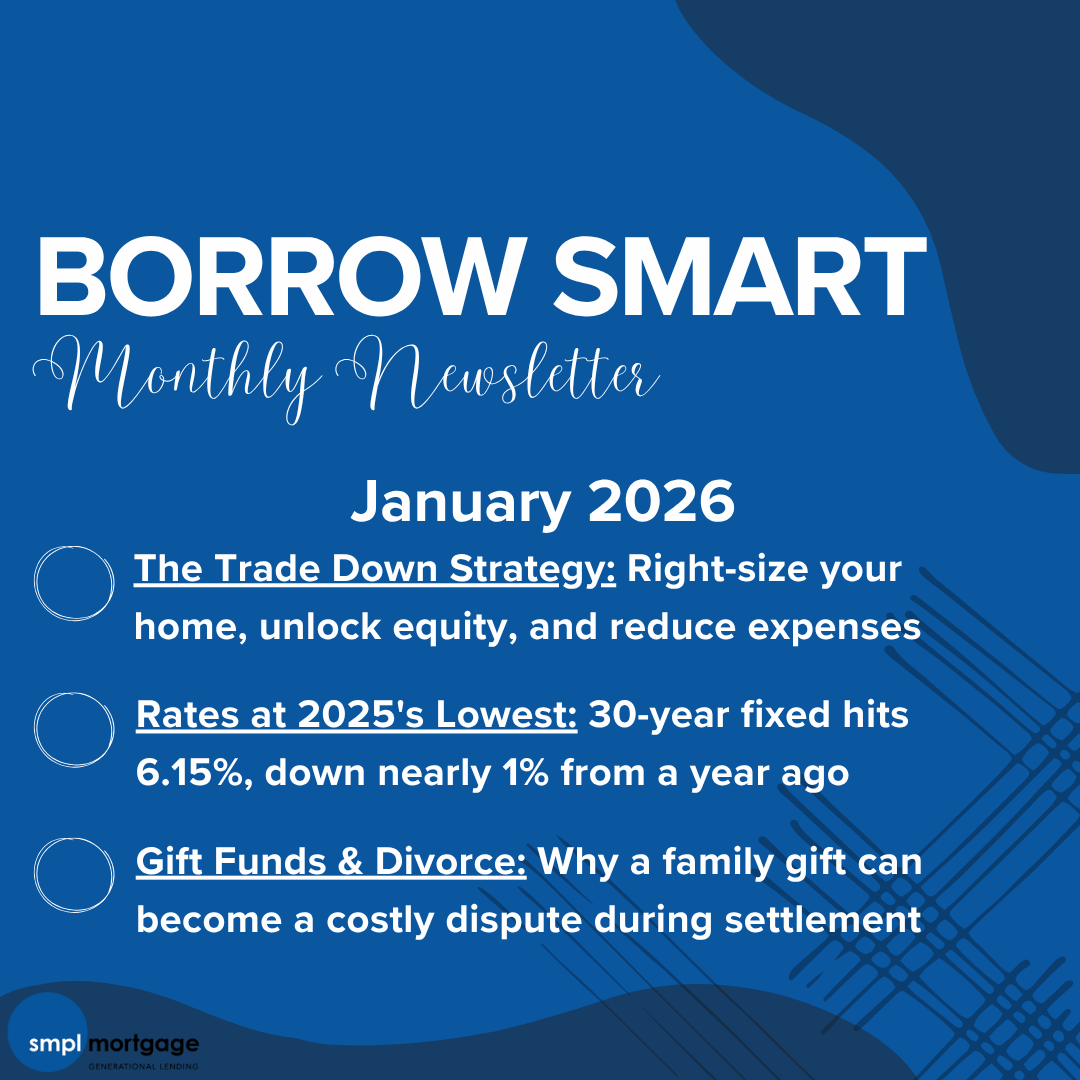 BORROW SMART
Monthly Newsletter

January 2026

The Trade Down Strategy: Right-size your home, unlock equity, and reduce expenses

Rates at 2025's Lowest: 30-year fixed hits 6.15%, down nearly 1% from a year ago

Gift Funds & Divorce: Why a family gift can become a costly dispute during settlement

smpl mortgage
GENERATIONAL LENDING